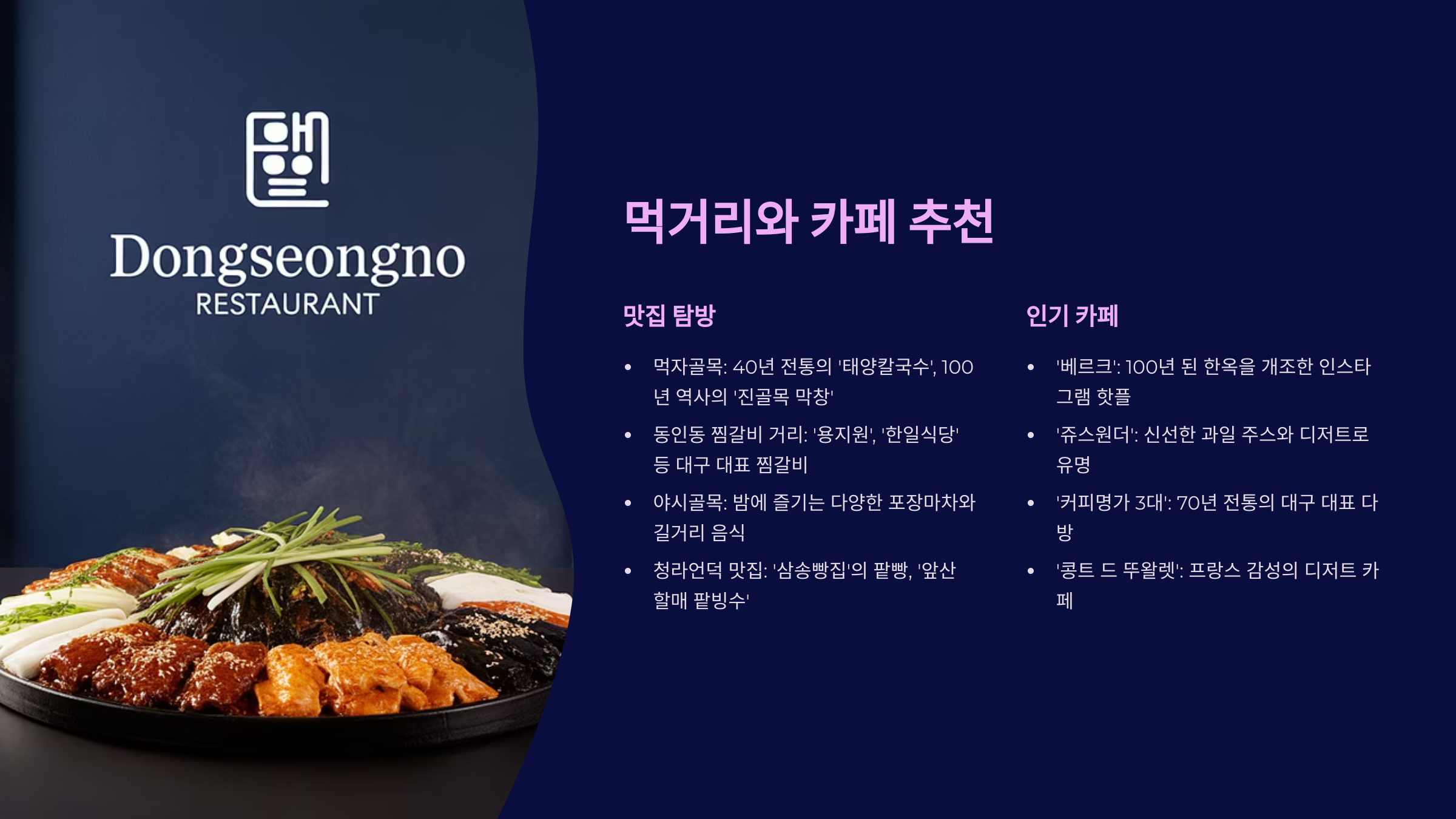 Dongseongno
RESTAURANT

먹거리와 카페 추천

맛집 탐방

- 먹자골목: 40년 전통의 '태양칼국수', 100년 역사의 '진골목 막창'
- 동인동 찜갈비 거리: '용지원', '한일식당' 등 대구 대표 찜갈비
- 야시골목: 밤에 즐기는 다양한 포장마차와 길거리 음식
- 청라언덕 맛집: '삼송빵집'의 팥빵, '앞산 할매 팥빙수'

인기 카페

- '베르크': 100년 된 한옥을 개조한 인스타그램 핫플
- '쥬스원더': 신선한 과일 주스와 디저트로 유명
- '커피명가 3대': 70년 전통의 대구 대표 다방
- '콩트 드 뚜왈렛': 프랑스 감성의 디저트 카페